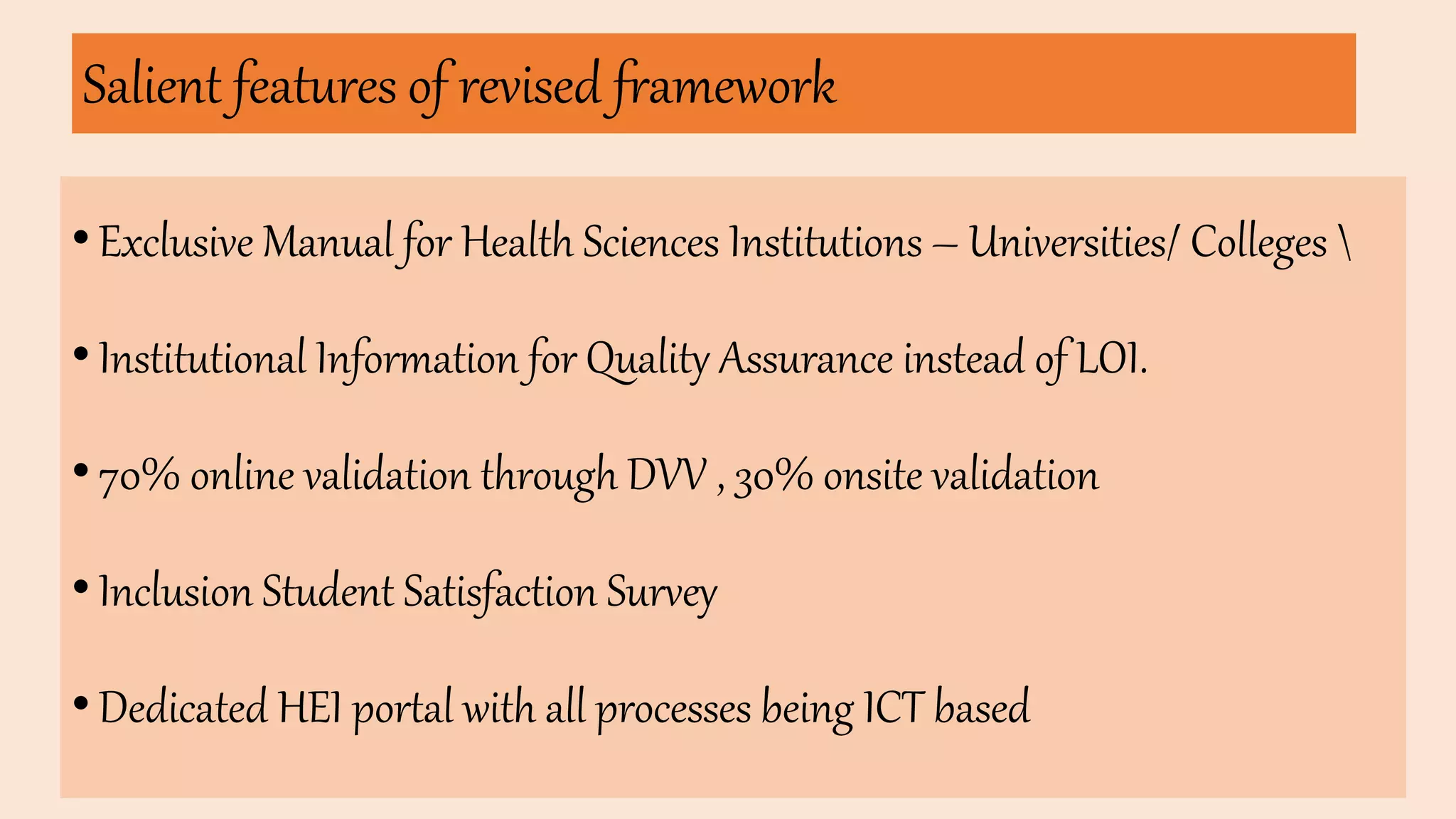 Salient features of revised framework

• Exclusive Manual for Health Sciences Institutions – Universities/ Colleges \

• Institutional Information for Quality Assurance instead of LOI.

• 70% online validation through DVV , 30% onsite validation

• Inclusion Student Satisfaction Survey

• Dedicated HEI portal with all processes being ICT based